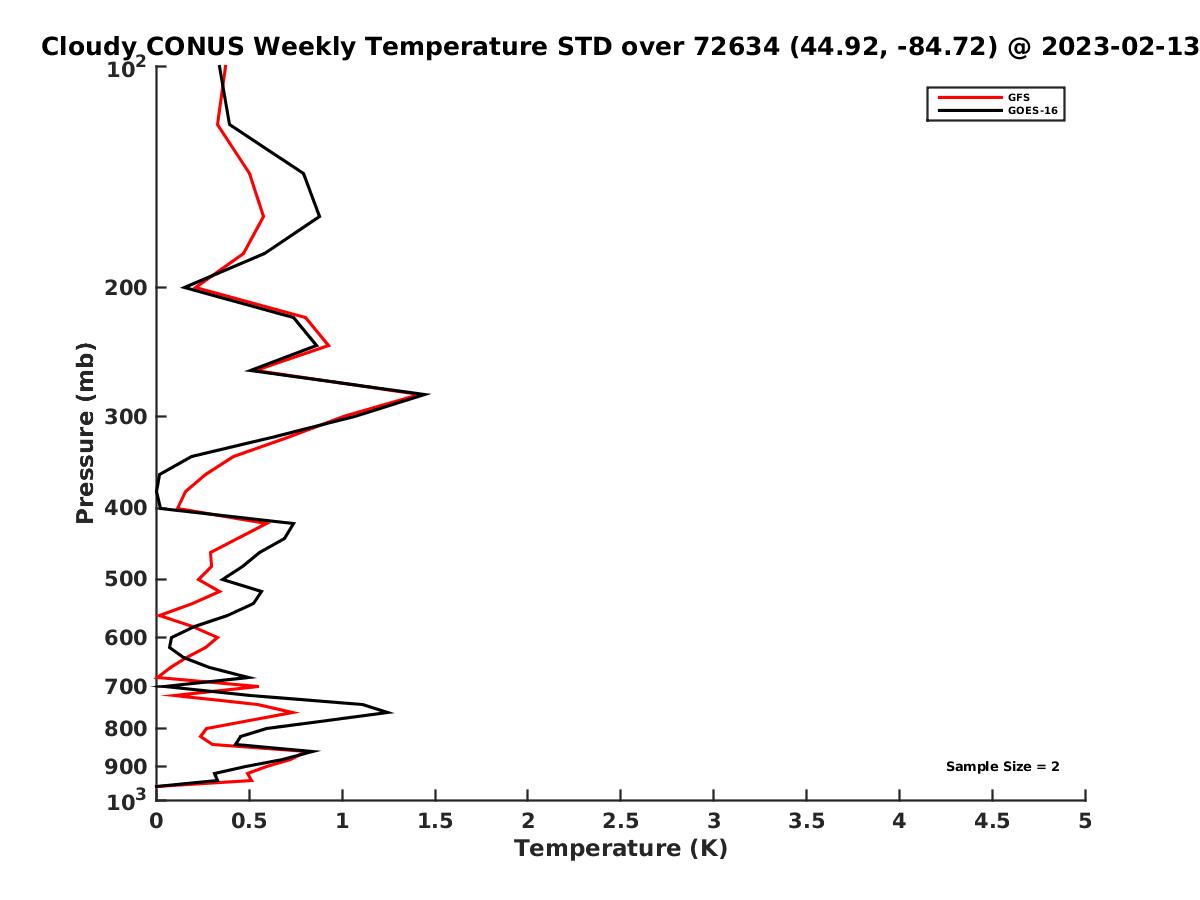 Cloudy CONUS Weekly Temperature STD over 72634 (44.92, -84.72) @ 2023-02-13

GFS
GOES-16

Pressure (mb)

$10^2$
200
300
400
500
600
700
800
900
$10^3$

Sample Size = 2

0
0.5
1
1.5
2
2.5
3
3.5
4
4.5
5

Temperature (K)